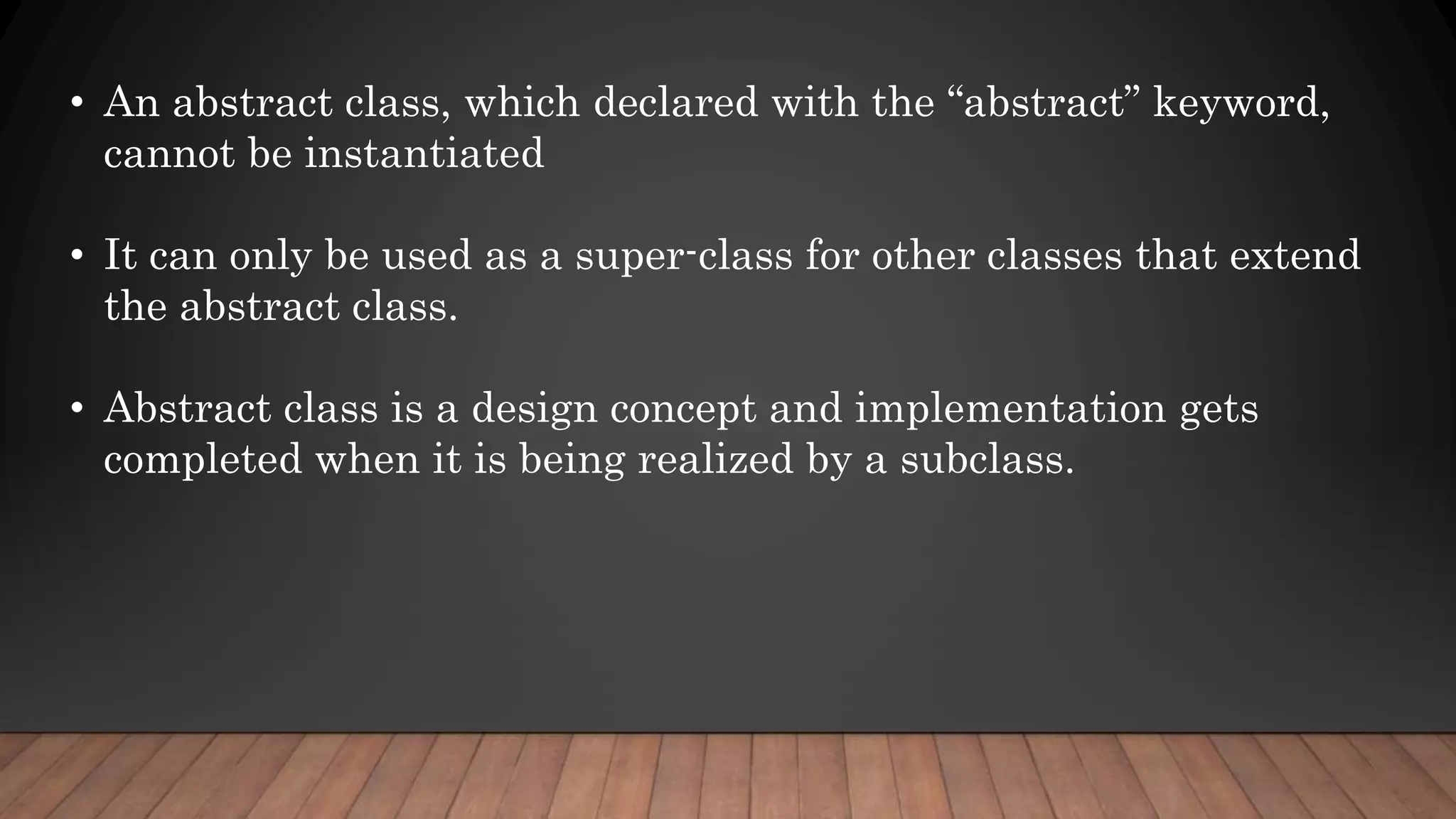 • An abstract class, which declared with the “abstract” keyword, cannot be instantiated

• It can only be used as a super-class for other classes that extend the abstract class.

• Abstract class is a design concept and implementation gets completed when it is being realized by a subclass.